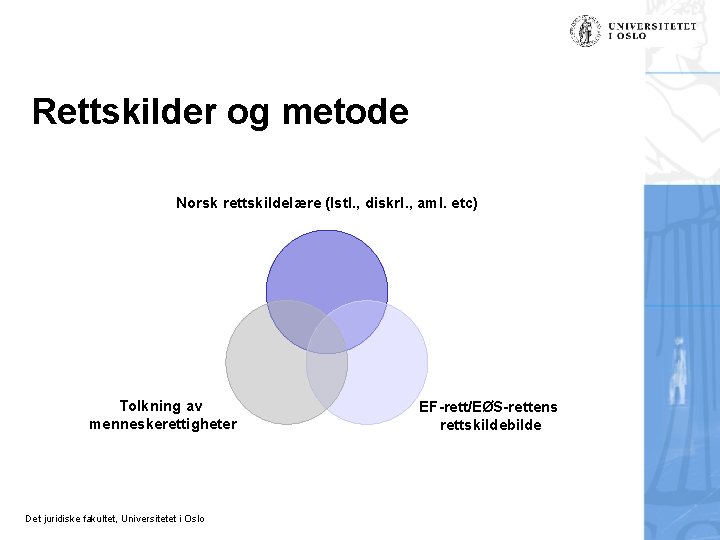 UNIVERSITETET
I OSLO

Rettskilder og metode

Norsk rettskildelære (lstl., diskrl., aml. etc)

Tolkning av menneskerettigheter

EF-rett/EØS-rettens rettskildebilde

Det juridiske fakultet, Universitetet i Oslo